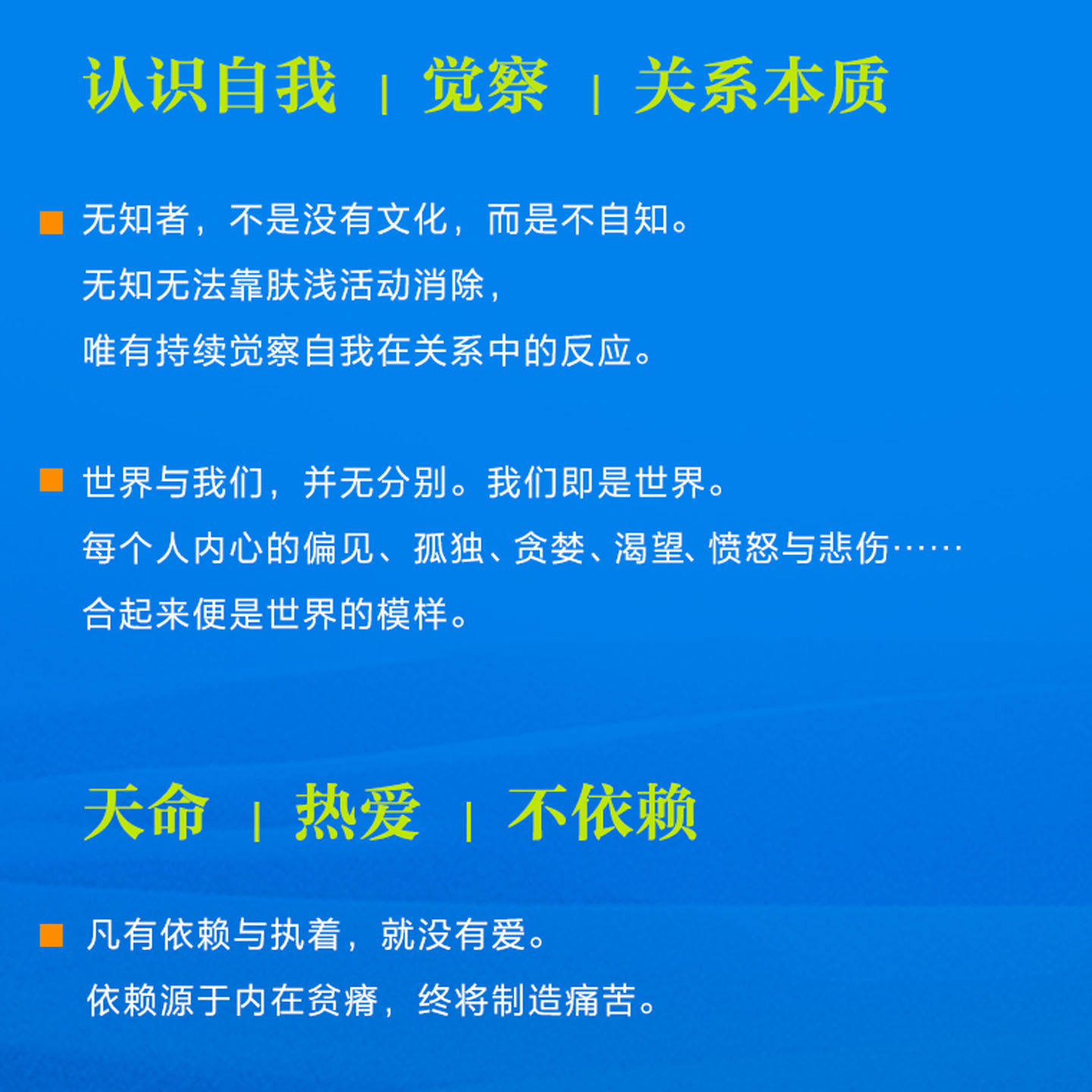 认识自我 | 觉察 | 关系本质

■ 无知者，不是没有文化，而是不自知。
无知无法靠肤浅活动消除，
唯有持续觉察自我在关系中的反应。

■ 世界与我们，并无分别。我们即是世界。
每个人内心的偏见、孤独、贪婪、渴望、愤怒与悲伤……
合起来便是世界的模样。

天命 | 热爱 | 不依赖

■ 凡有依赖与执着，就没有爱。
依赖源于内在贫瘠，终将制造痛苦。